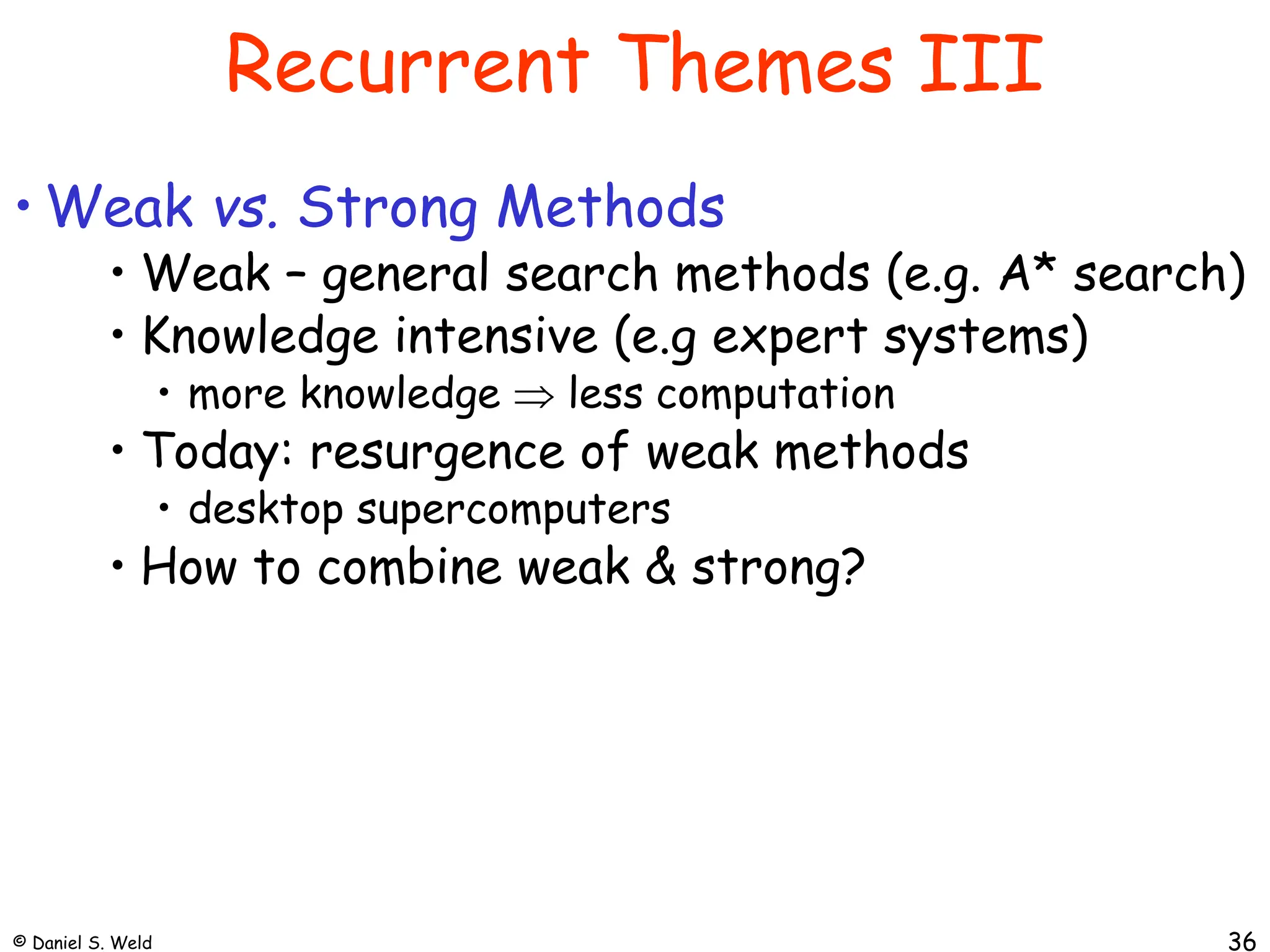 Recurrent Themes III

• Weak vs. Strong Methods
  • Weak – general search methods (e.g. A* search)
  • Knowledge intensive (e.g expert systems)
    • more knowledge $\Rightarrow$ less computation
  • Today: resurgence of weak methods
    • desktop supercomputers
  • How to combine weak & strong?

© Daniel S. Weld

36